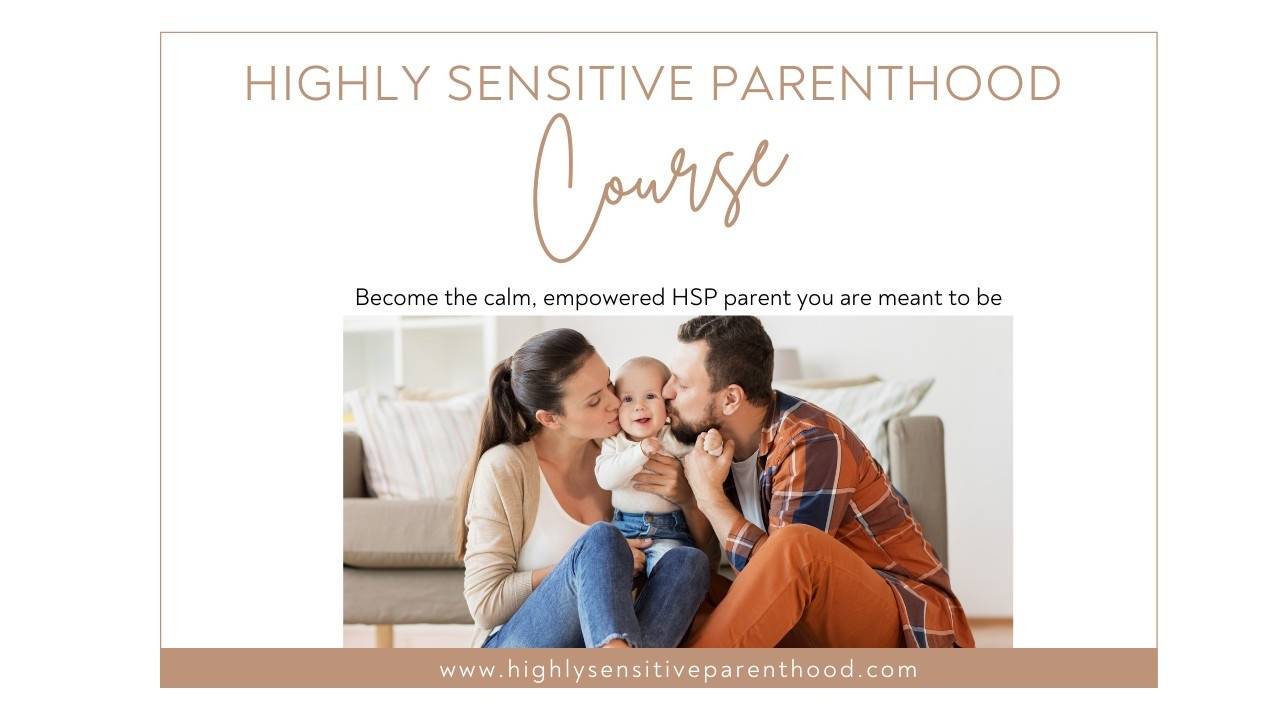 HIGHLY SENSITIVE PARENTHOOD

Course

Become the calm, empowered HSP parent you are meant to be

www.highlysensitiveparenthood.com